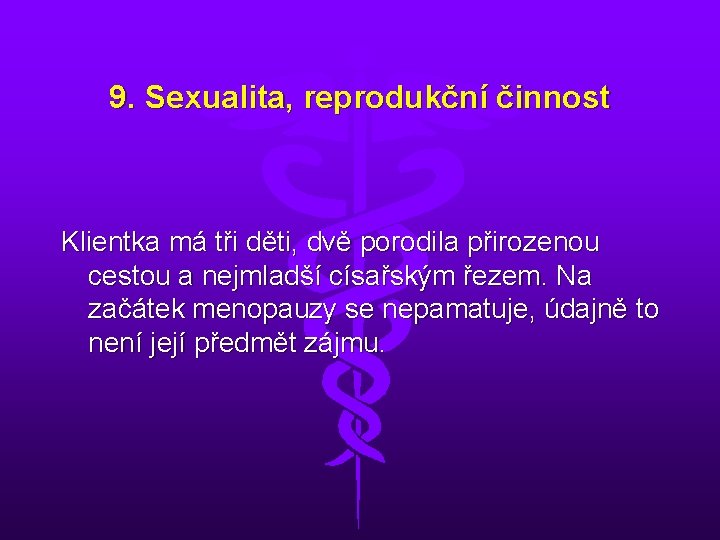 9. Sexualita, reprodukční činnost

Klientka má tři děti, dvě porodila přirozenou cestou a nejmladší císařským řezem. Na začátek menopauzy se nepamatuje, údajně to není její předmět zájmu.